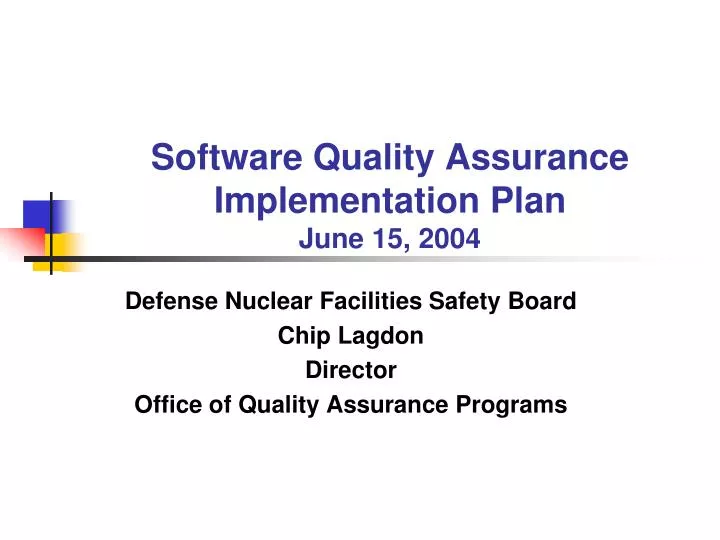 Software Quality Assurance Implementation Plan
June 15, 2004

Defense Nuclear Facilities Safety Board
Chip Lagdon
Director
Office of Quality Assurance Programs